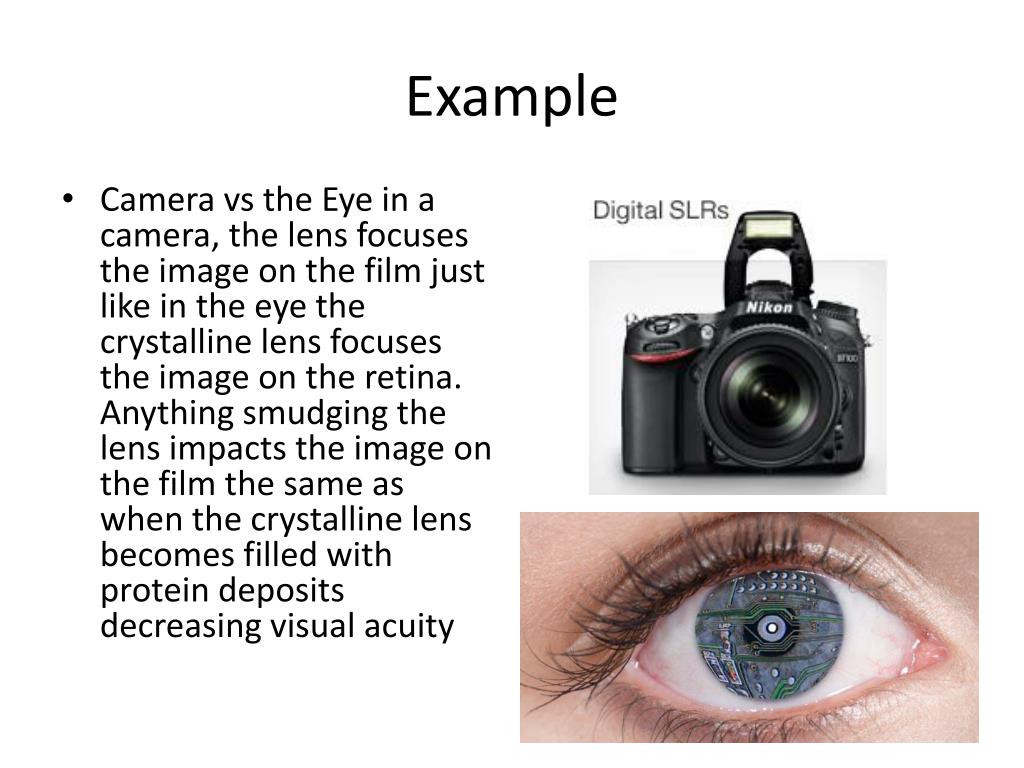 Example

• Camera vs the Eye in a camera, the lens focuses the image on the film just like in the eye the crystalline lens focuses the image on the retina. Anything smudging the lens impacts the image on the film the same as when the crystalline lens becomes filled with protein deposits decreasing visual acuity

Digital SLRs

Nikon

D7100